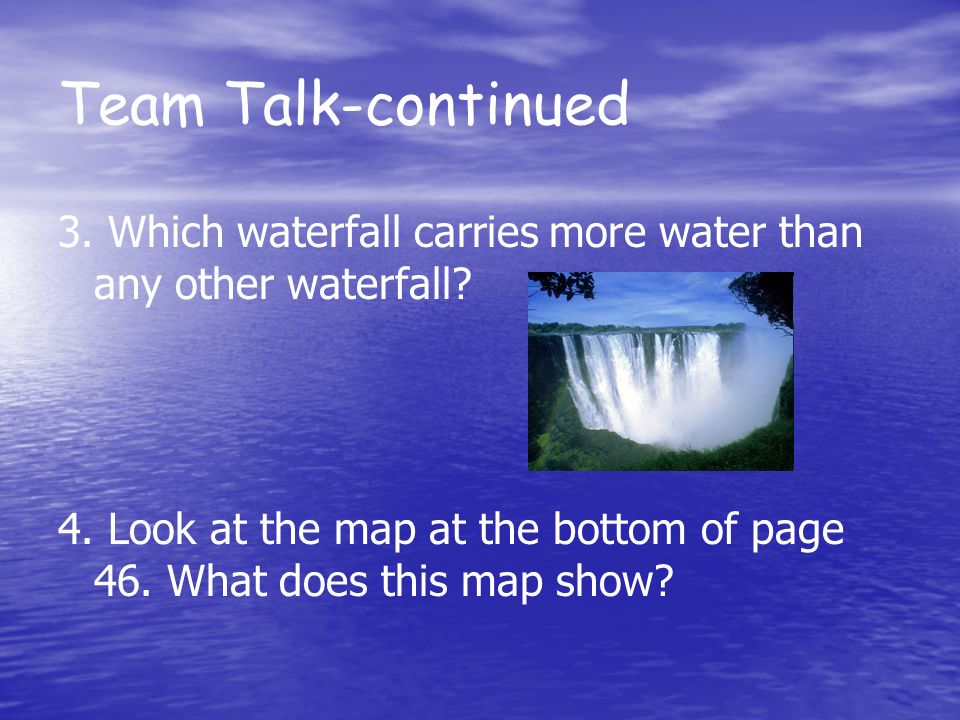 Team Talk-continued

3. Which waterfall carries more water than any other waterfall?

4. Look at the map at the bottom of page 46. What does this map show?